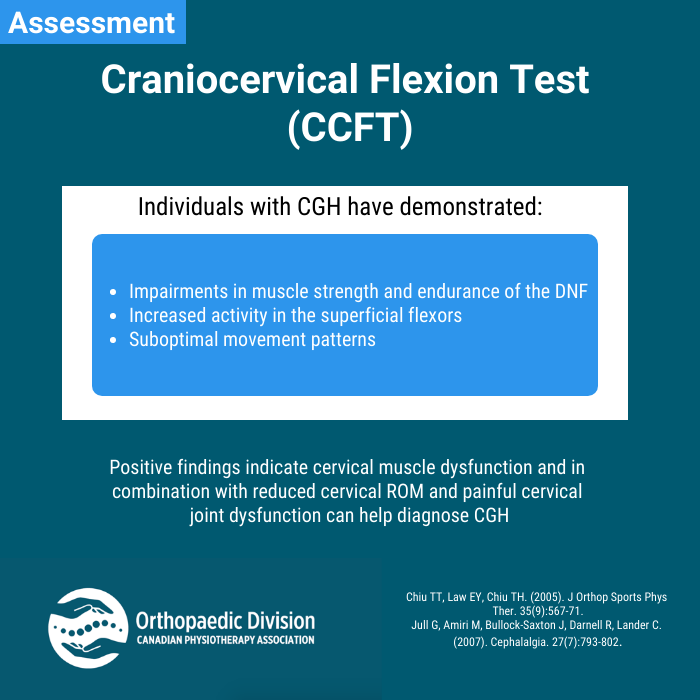 Assessment

Craniocervical Flexion Test (CCFT)

Individuals with CGH have demonstrated:

- Impairments in muscle strength and endurance of the DNF
- Increased activity in the superficial flexors
- Suboptimal movement patterns

Positive findings indicate cervical muscle dysfunction and in combination with reduced cervical ROM and painful cervical joint dysfunction can help diagnose CGH

Orthopaedic Division
CANADIAN PHYSIOTHERAPY ASSOCIATION

Chiu TT, Law EY, Chiu TH. (2005). J Orthop Sports Phys Ther. 35(9):567-71.
Jull G, Amiri M, Bullock-Saxton J, Darnell R, Lander C. (2007). Cephalalgia. 27(7):793-802.